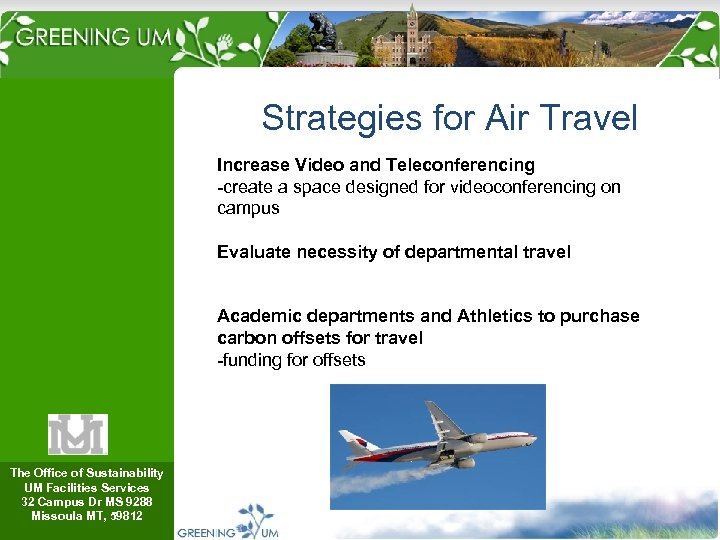 GREENING UM

Strategies for Air Travel

Increase Video and Teleconferencing
-create a space designed for videoconferencing on campus

Evaluate necessity of departmental travel

Academic departments and Athletics to purchase carbon offsets for travel
-funding for offsets

UM

The Office of Sustainability
UM Facilities Services
32 Campus Dr MS 9288
Missoula MT, 59812

GREENING UM